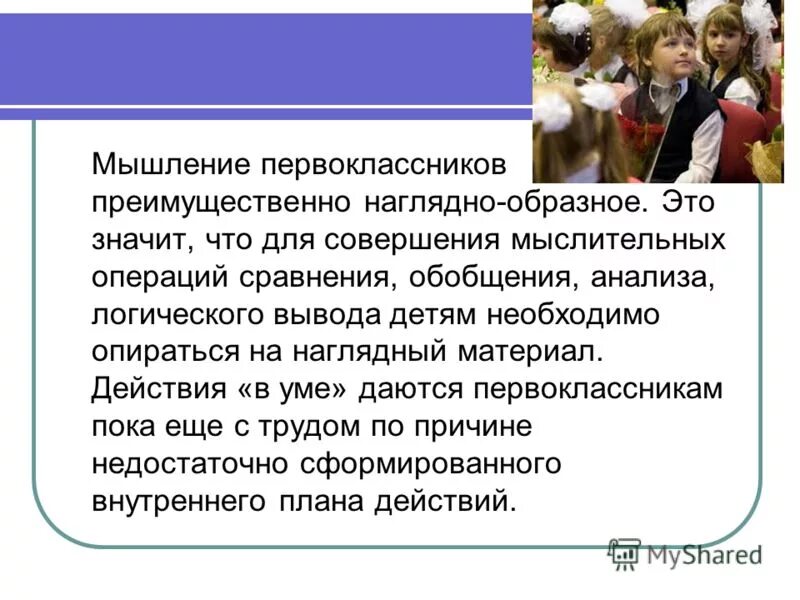 Мышление первоклассников преимущественно наглядно-образное. Это значит, что для совершения мыслительных операций сравнения, обобщения, анализа, логического вывода детям необходимо опираться на наглядный материал. Действия «в уме» даются первоклассникам пока еще с трудом по причине недостаточно сформированного внутреннего плана действий.

MyShared